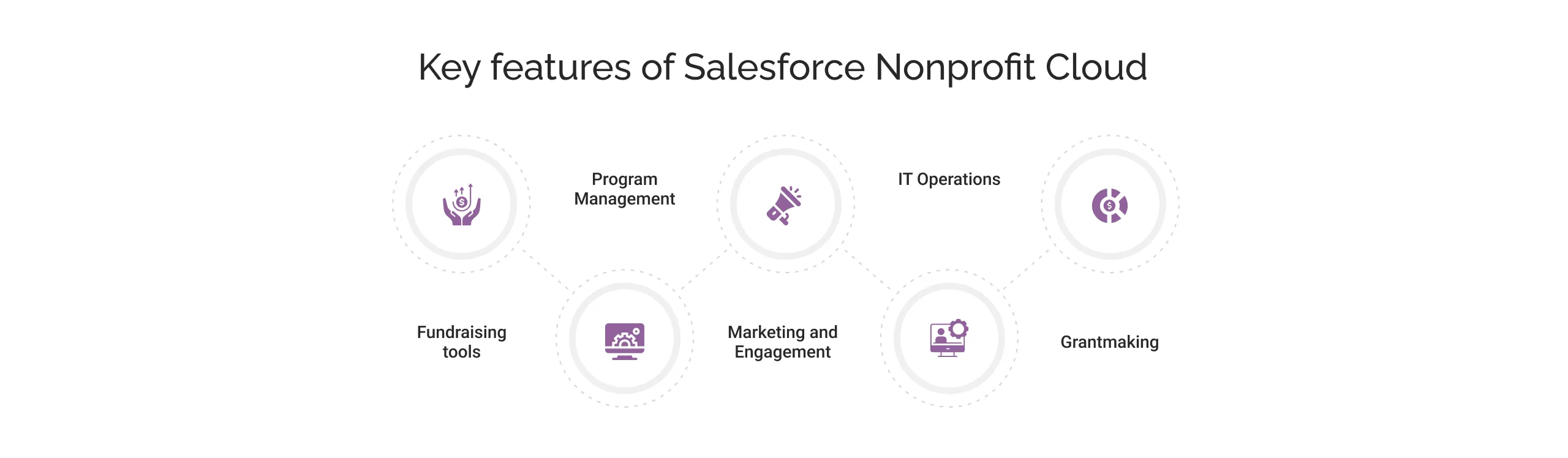 Key features of Salesforce Nonprofit Cloud

Fundraising tools

Program Management

Marketing and Engagement

IT Operations

Grantmaking